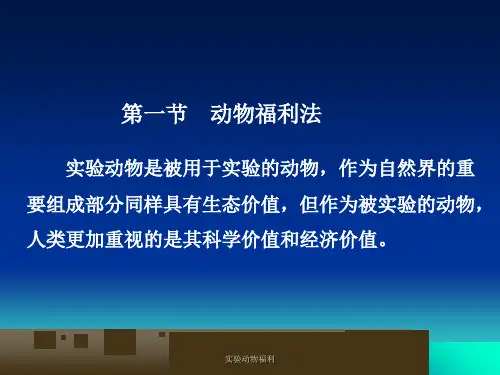 第一节　动物福利法

实验动物是被用于实验的动物，作为自然界的重要组成部分同样具有生态价值，但作为被实验的动物，人类更加重视的是其科学价值和经济价值。

实验动物福利